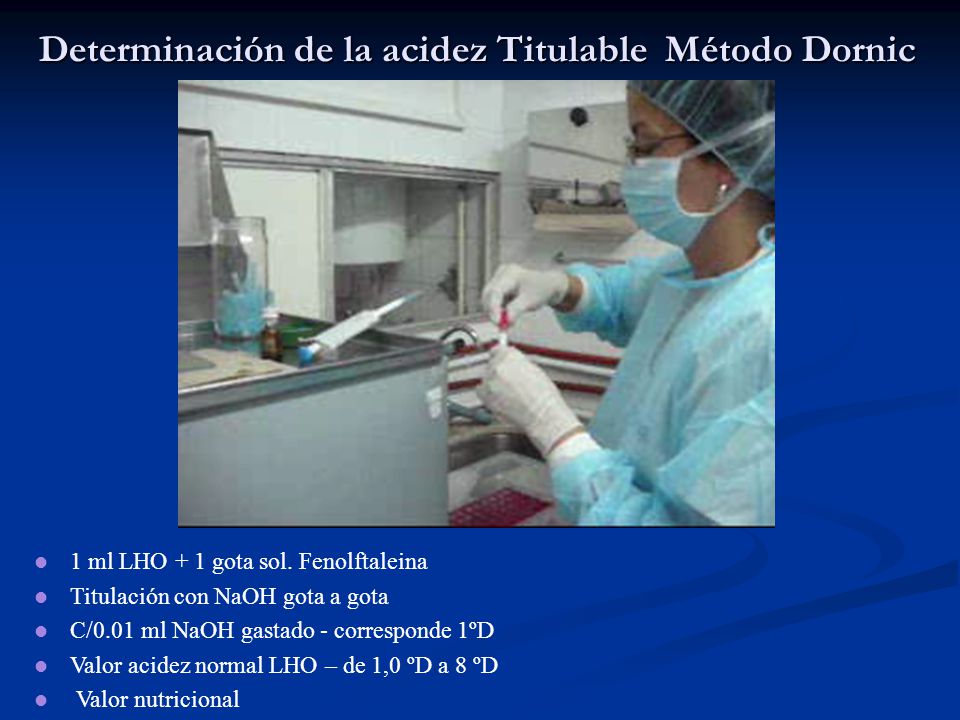 Determinación de la acidez Titulable Método Dornic

- 1 ml LHO + 1 gota sol. Fenolftaleina
- Titulación con NaOH gota a gota
- C/0.01 ml NaOH gastado - corresponde 1ºD
- Valor acidez normal LHO – de 1,0 ºD a 8 ºD
- Valor nutricional